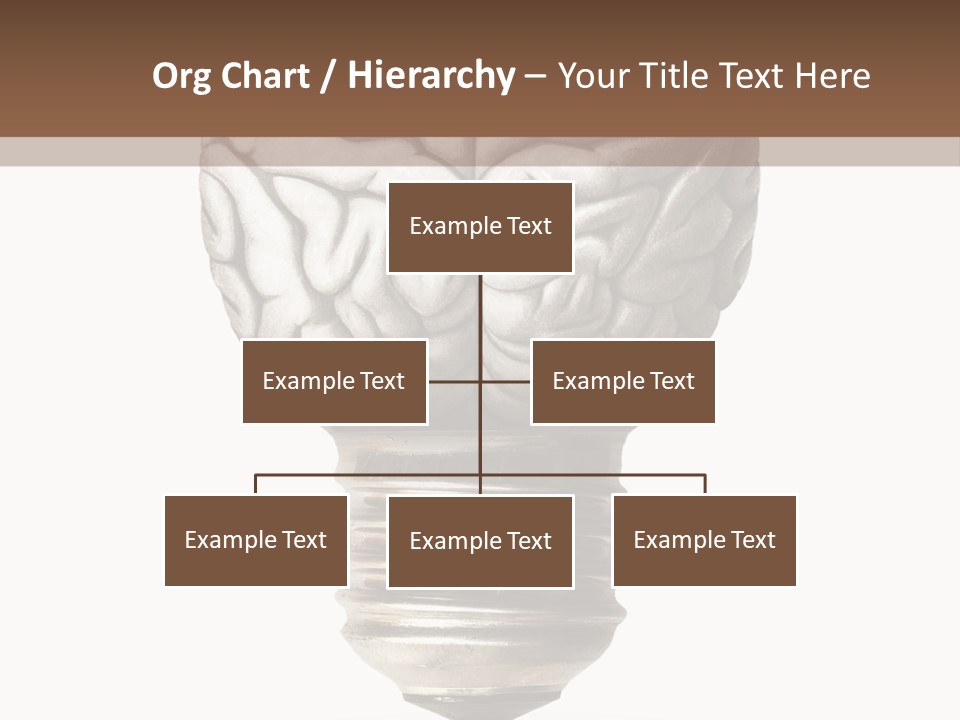 Org Chart / Hierarchy – Your Title Text Here

Example Text

Example Text

Example Text

Example Text

Example Text

Example Text